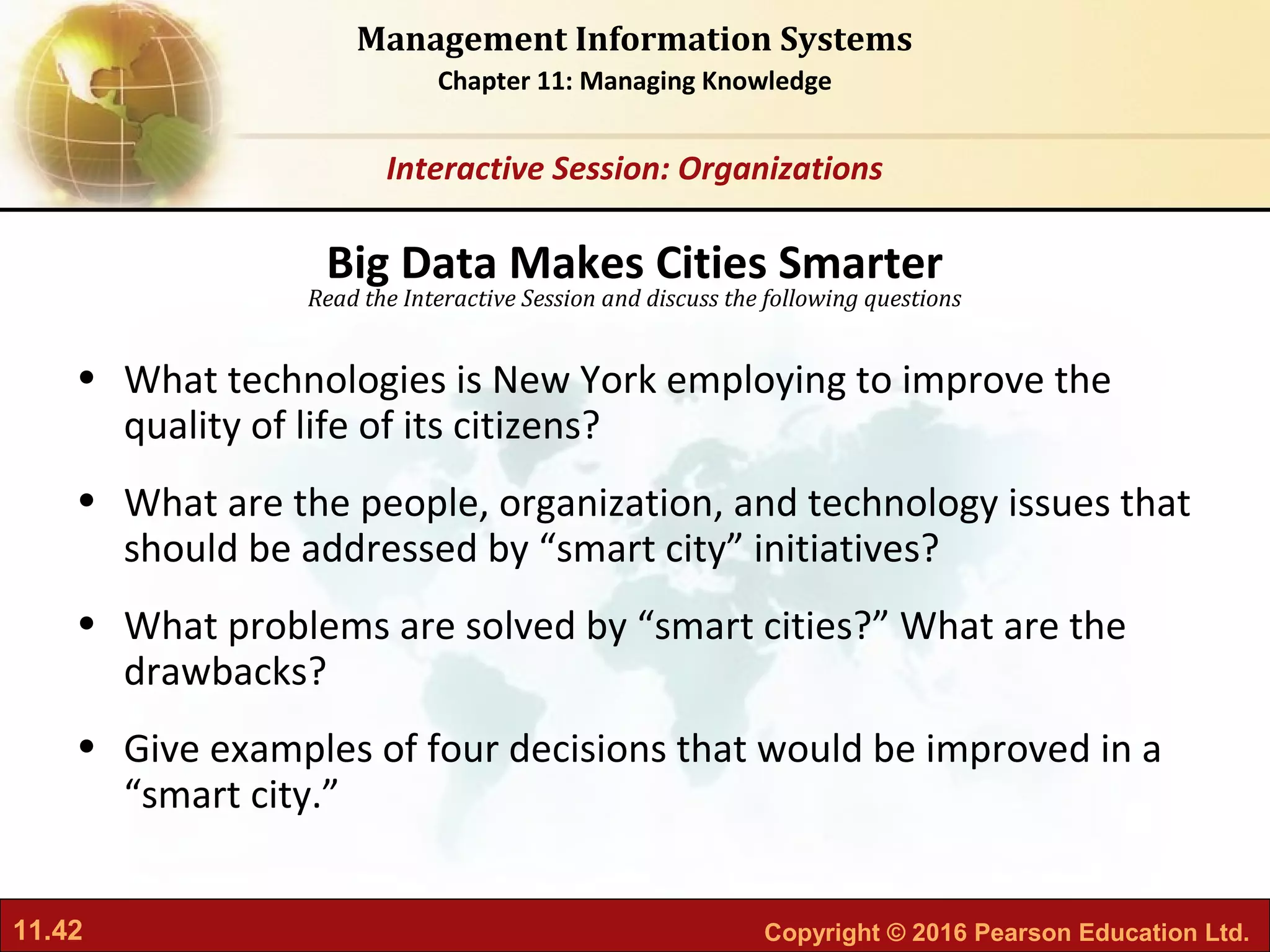 Management Information Systems
Chapter 11: Managing Knowledge

Interactive Session: Organizations

Big Data Makes Cities Smarter
Read the Interactive Session and discuss the following questions

• What technologies is New York employing to improve the quality of life of its citizens?

• What are the people, organization, and technology issues that should be addressed by “smart city” initiatives?

• What problems are solved by “smart cities?” What are the drawbacks?

• Give examples of four decisions that would be improved in a “smart city.”

11.42

Copyright © 2016 Pearson Education Ltd.